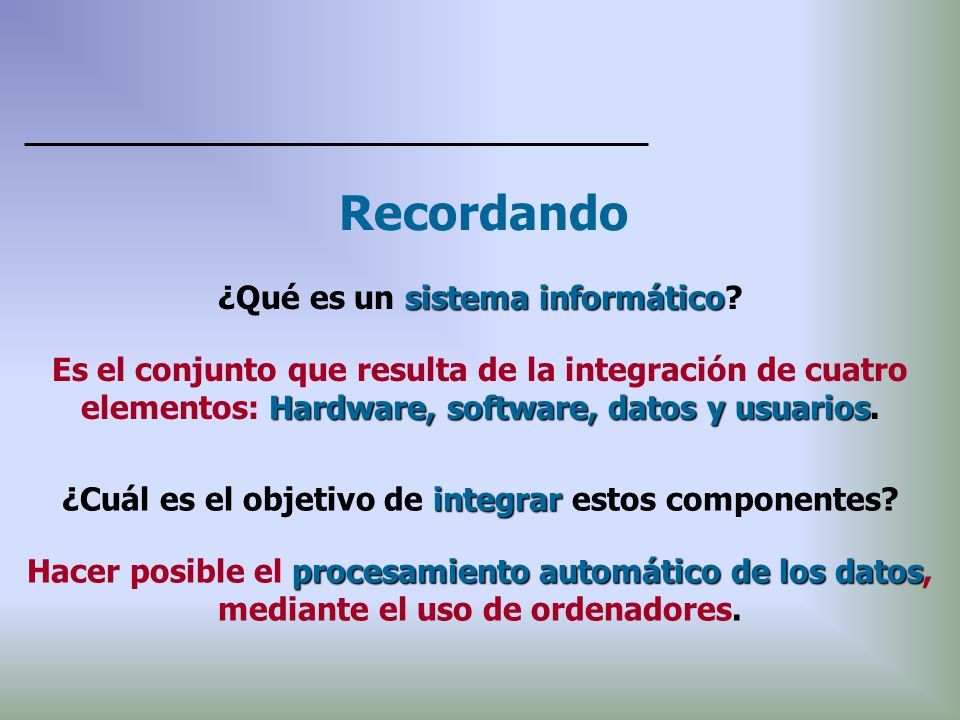 Recordando

¿Qué es un sistema informático?

Es el conjunto que resulta de la integración de cuatro elementos: Hardware, software, datos y usuarios.

¿Cuál es el objetivo de integrar estos componentes?

Hacer posible el procesamiento automático de los datos, mediante el uso de ordenadores.